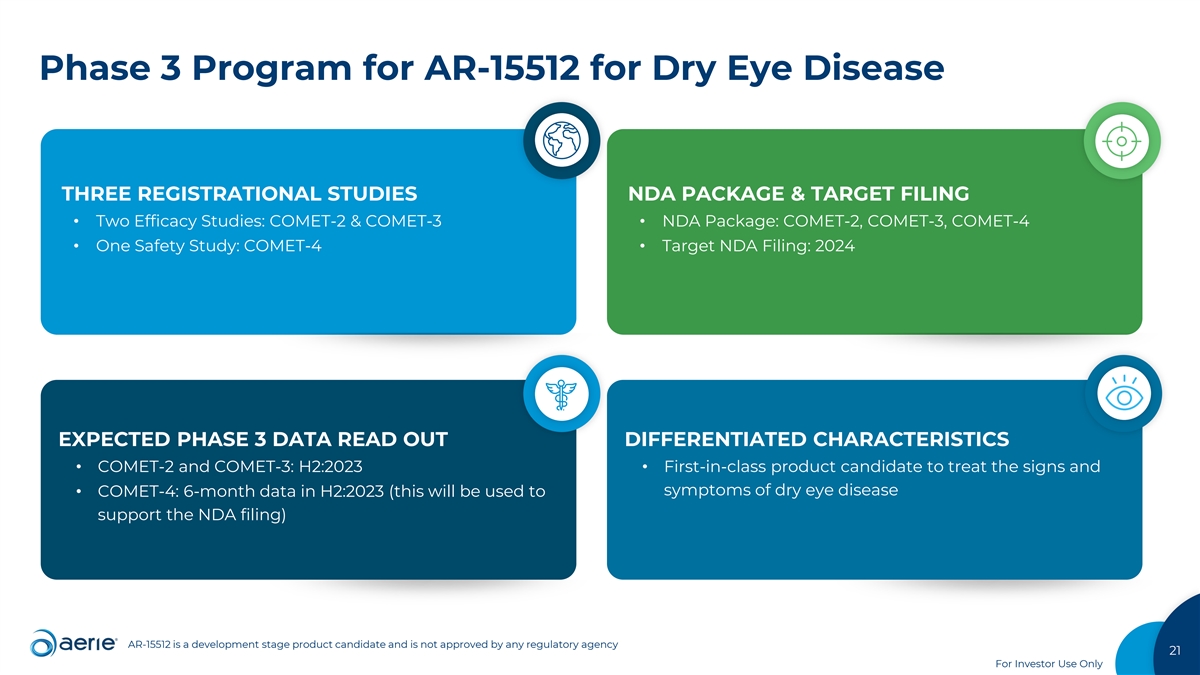 Phase 3 Program for AR-15512 for Dry Eye Disease

THREE REGISTRATIONAL STUDIES
• Two Efficacy Studies: COMET-2 & COMET-3
• One Safety Study: COMET-4

NDA PACKAGE & TARGET FILING
• NDA Package: COMET-2, COMET-3, COMET-4
• Target NDA Filing: 2024

EXPECTED PHASE 3 DATA READ OUT
• COMET-2 and COMET-3: H2:2023
• COMET-4: 6-month data in H2:2023 (this will be used to support the NDA filing)

DIFFERENTIATED CHARACTERISTICS
• First-in-class product candidate to treat the signs and symptoms of dry eye disease

aerie® AR-15512 is a development stage product candidate and is not approved by any regulatory agency

21

For Investor Use Only